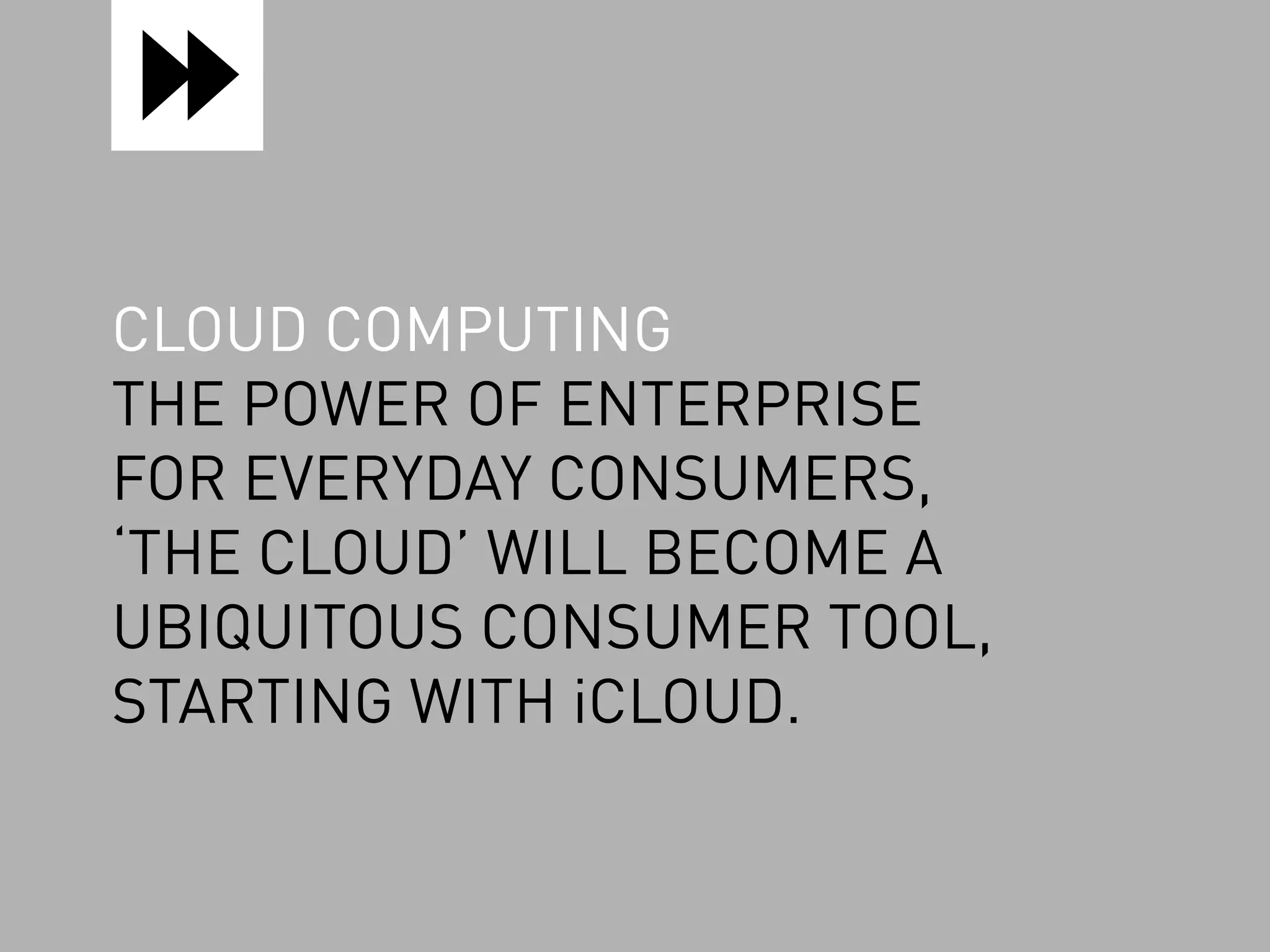 CLOUD COMPUTING
THE POWER OF ENTERPRISE FOR EVERYDAY CONSUMERS, ‘THE CLOUD’ WILL BECOME A UBIQUITOUS CONSUMER TOOL, STARTING WITH iCLOUD.